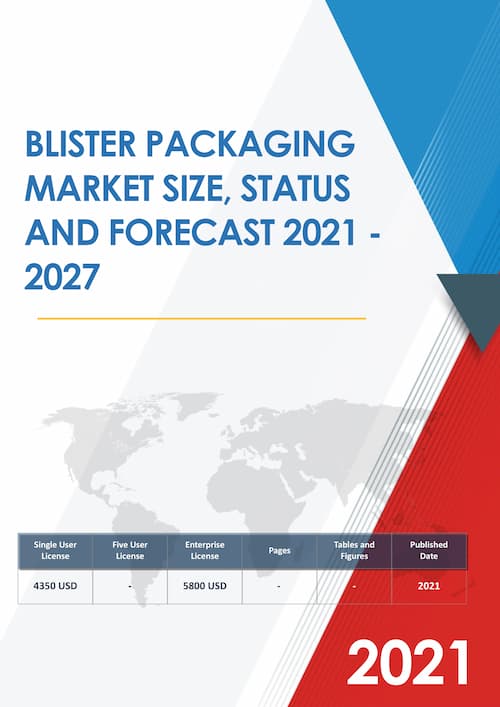 BLISTER PACKAGING MARKET SIZE, STATUS AND FORECAST 2021 - 2027

| Single User License | Five User License | Enterprise License | Pages | Tables and Figures | Published Date |
|---|---|---|---|---|---|
| 4350 USD | - | 5800 USD | - | - | 2021 |

2021